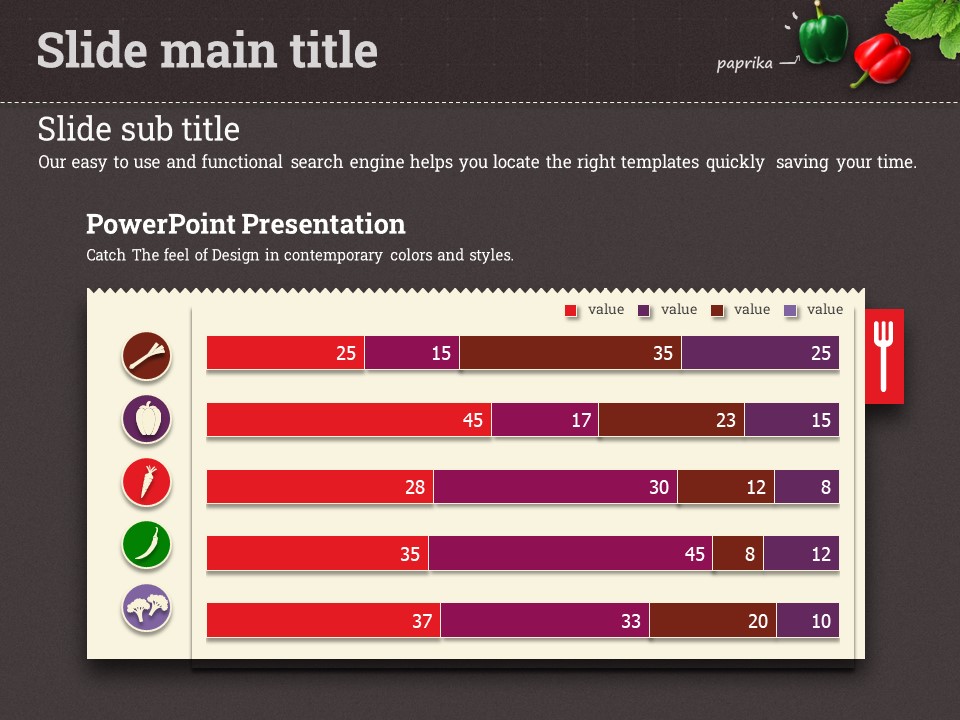 Slide main title

paprika

Slide sub title

Our easy to use and functional search engine helps you locate the right templates quickly saving your time.

PowerPoint Presentation

Catch The feel of Design in contemporary colors and styles.

value value value value

25 15 35 25

45 17 23 15

28 30 12 8

35 45 8 12

37 33 20 10